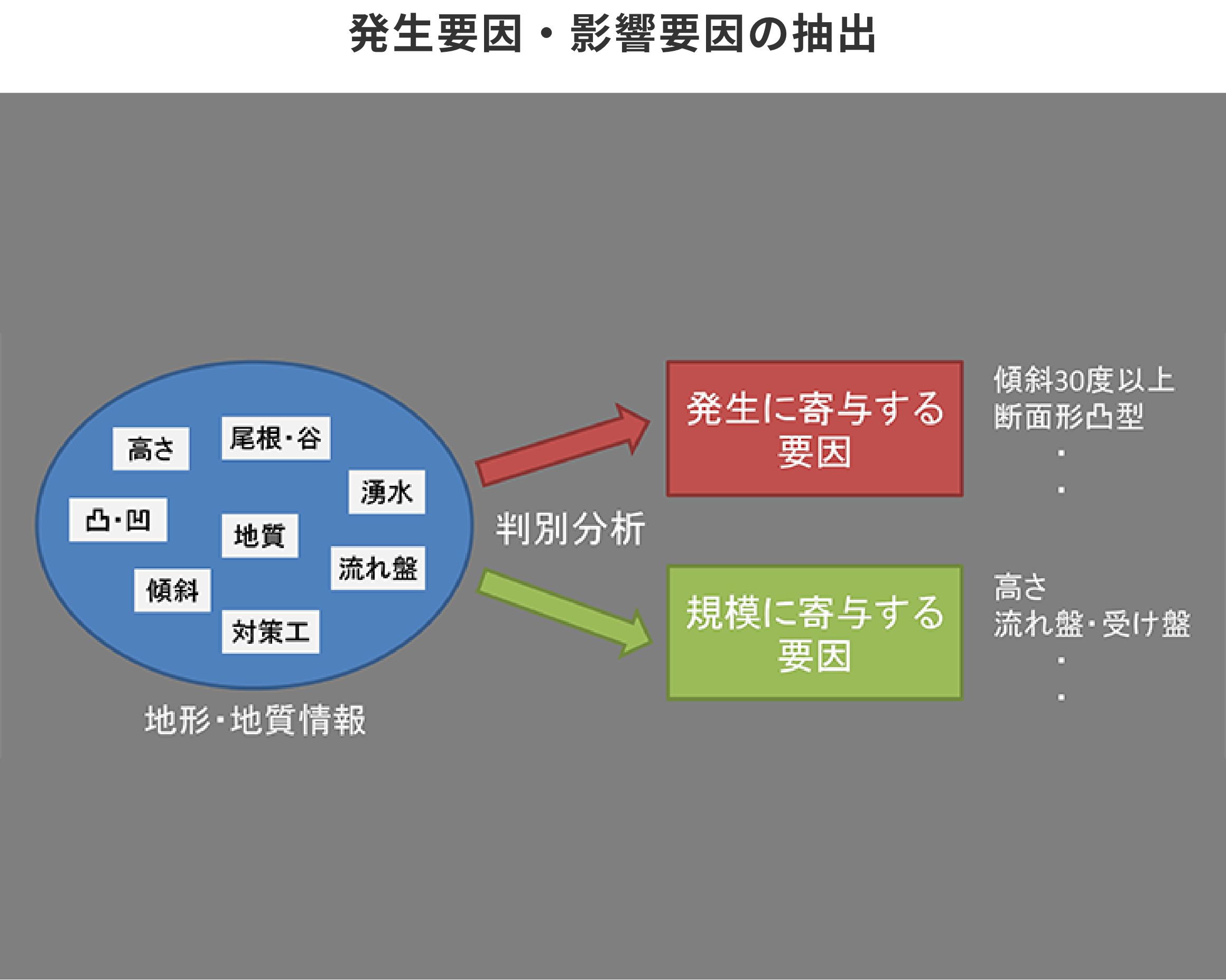 発生要因・影響要因の抽出

高さ
尾根・谷
湧水
凸・凹
地質
流れ盤
傾斜
対策工

地形・地質情報

判別分析

発生に寄与する要因

傾斜30度以上
断面形凸型
・
・

規模に寄与する要因

高さ
流れ盤・受け盤
・
・